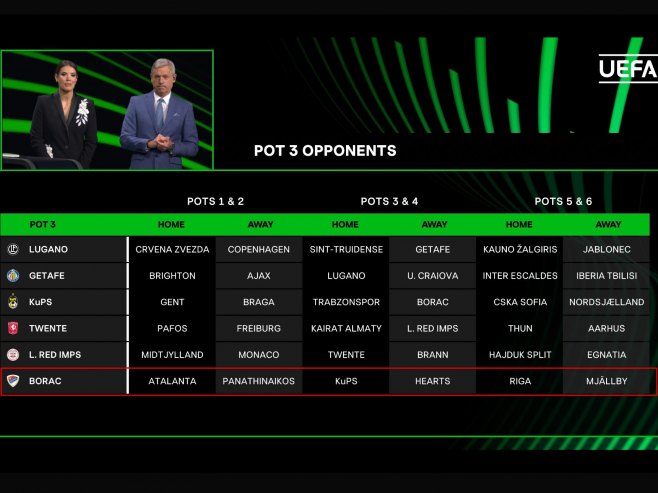 UEFA

POT 3 OPPONENTS

| | POTS 1 & 2 | | POTS 3 & 4 | | POTS 5 & 6 | |
|---|---|---|---|---|---|---|
| POT 3 | HOME | AWAY | HOME | AWAY | HOME | AWAY |
| LUGANO | CRVENA ZVEZDA | COPENHAGEN | SINT-TRUIDENSE | GETAFE | KAUNO ŽALGIRIS | JABLONEC |
| GETAFE | BRIGHTON | AJAX | LUGANO | U. CRAIOVA | INTER ESCALDES | IBERIA TBILISI |
| KuPS | GENT | BRAGA | TRABZONSPOR | BORAC | CSKA SOFIA | NORDSJÆLLAND |
| TWENTE | PAFOS | FREIBURG | KAIRAT ALMATY | L. RED IMPS | THUN | AARHUS |
| L. RED IMPS | MIDTJYLLAND | MONACO | TWENTE | BRANN | HAJDUK SPLIT | EGNATIA |
| BORAC | ATALANTA | PANATHINAIKOS | KuPS | HEARTS | RIGA | MJÄLLBY |